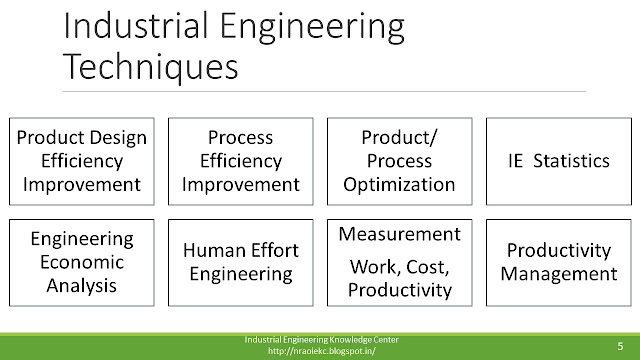 Industrial Engineering Techniques

Product Design Efficiency Improvement

Process Efficiency Improvement

Product/ Process Optimization

IE Statistics

Engineering Economic Analysis

Human Effort Engineering

Measurement

Work, Cost, Productivity

Productivity Management

Industrial Engineering Knowledge Center
http://nraoiekc.blogspot.in/

5